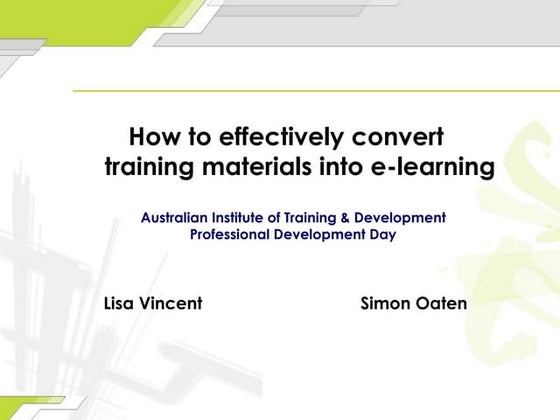 How to effectively convert training materials into e-learning

Australian Institute of Training & Development
Professional Development Day

Lisa Vincent

Simon Oaten